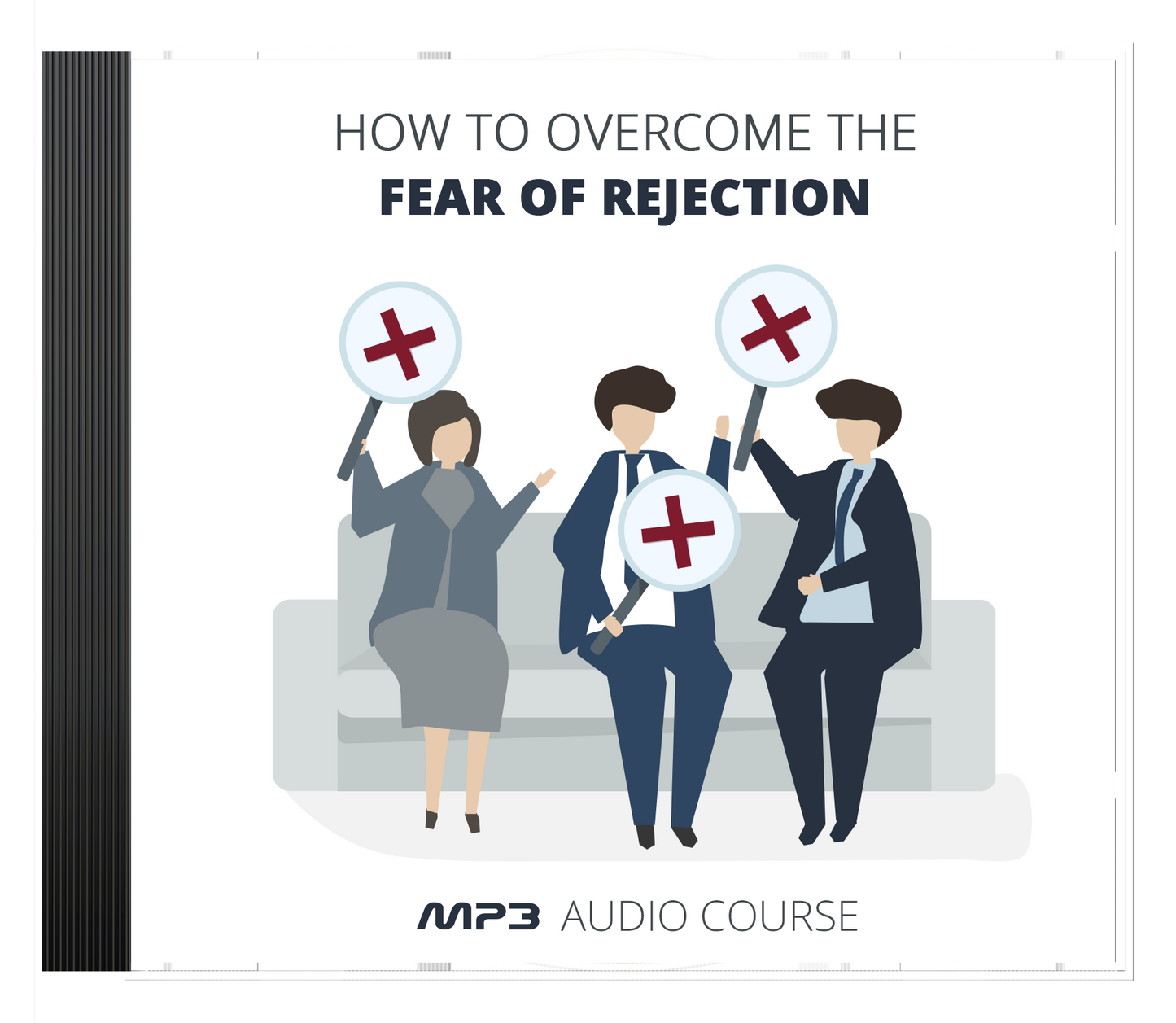 HOW TO OVERCOME THE
FEAR OF REJECTION

MP3 AUDIO COURSE